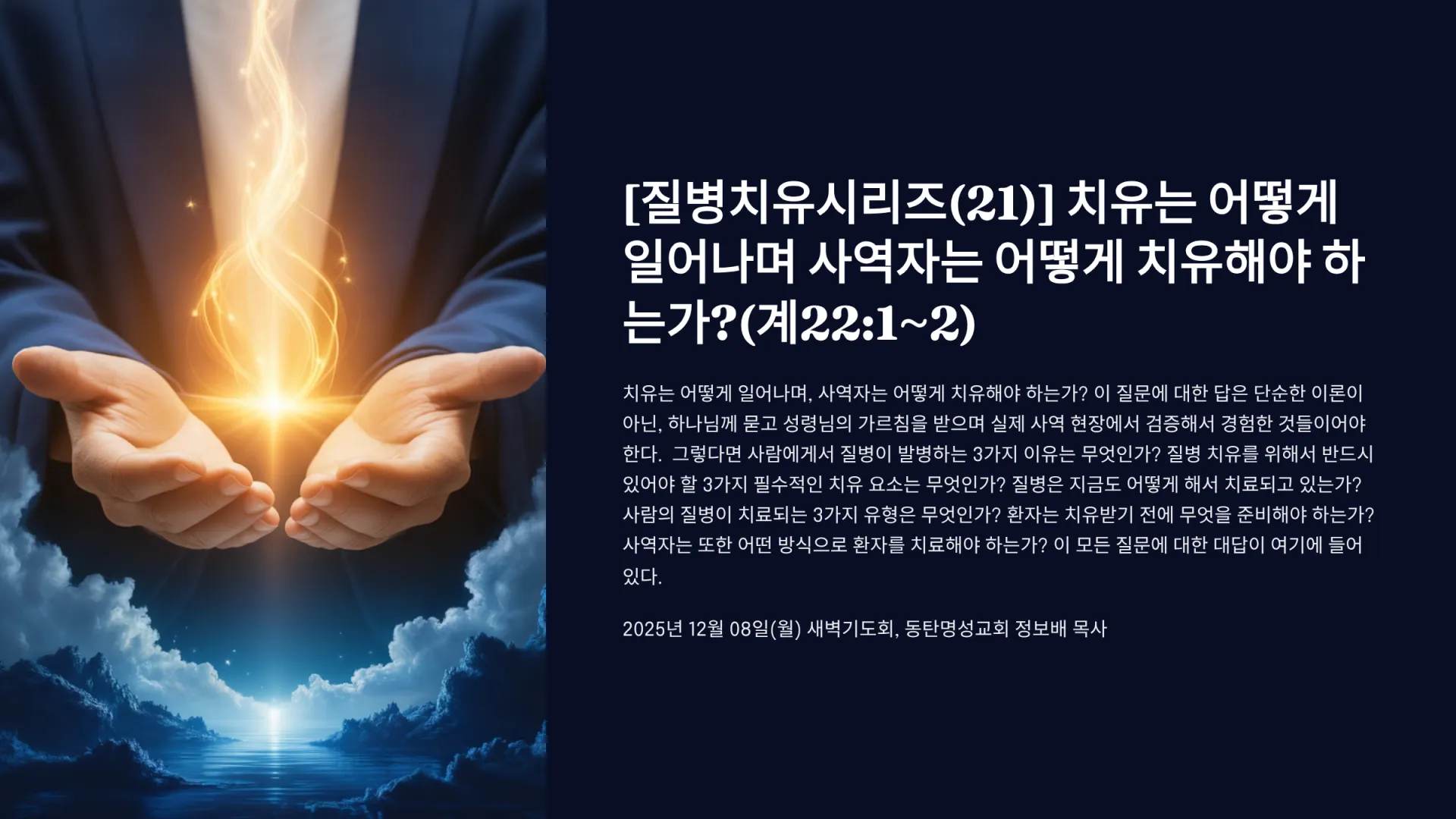 [질병치유시리즈(21)] 치유는 어떻게 일어나며 사역자는 어떻게 치유해야 하는가?(계22:1~2)

치유는 어떻게 일어나며, 사역자는 어떻게 치유해야 하는가? 이 질문에 대한 답은 단순한 이론이 아닌, 하나님께 묻고 성령님의 가르침을 받으며 실제 사역 현장에서 검증해서 경험한 것들이어야 한다. 그렇다면 사람에게서 질병이 발병하는 3가지 이유는 무엇인가? 질병 치유를 위해서 반드시 있어야 할 3가지 필수적인 치유 요소는 무엇인가? 질병은 지금도 어떻게 해서 치료되고 있는가? 사람의 질병이 치료되는 3가지 유형은 무엇인가? 환자는 치유받기 전에 무엇을 준비해야 하는가? 사역자는 또한 어떤 방식으로 환자를 치료해야 하는가? 이 모든 질문에 대한 대답이 여기에 들어 있다.

2025년 12월 08일(월) 새벽기도회, 동탄명성교회 정보배 목사